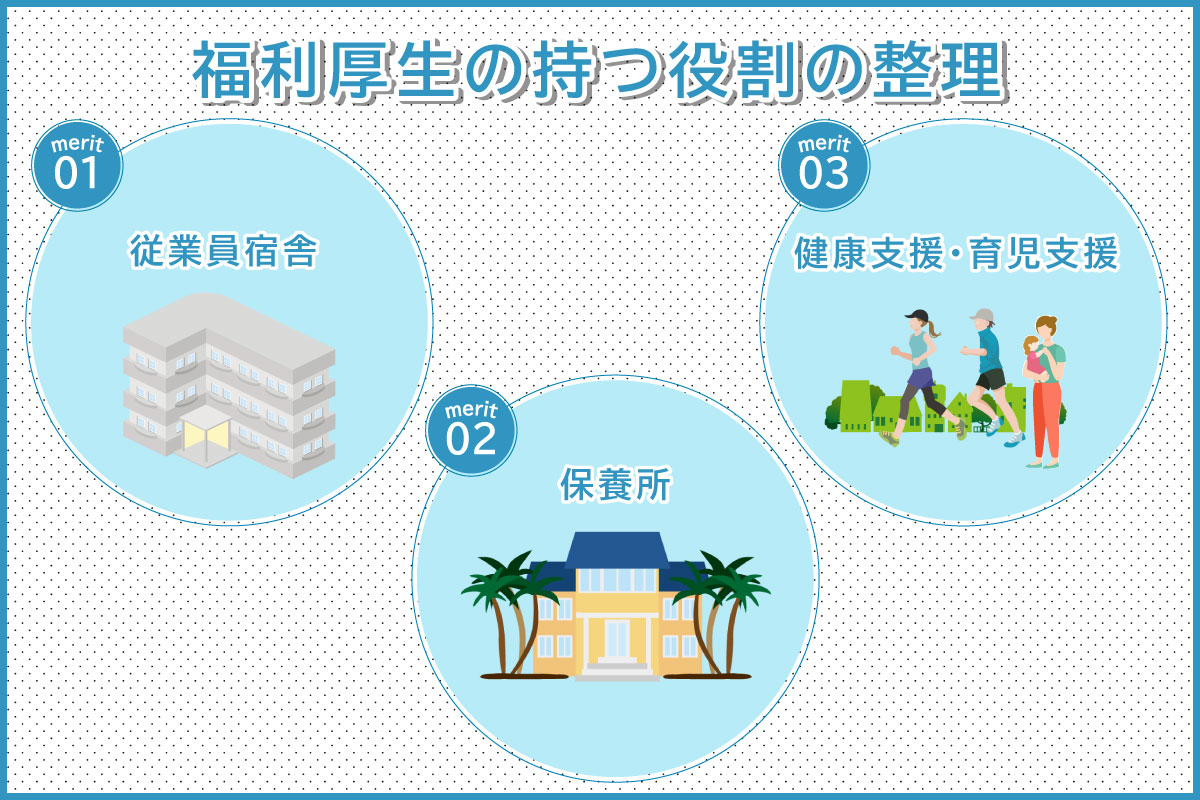 福利厚生の持つ役割の整理

merit
01
従業員宿舎

merit
02
保養所

merit
03
健康支援・育児支援